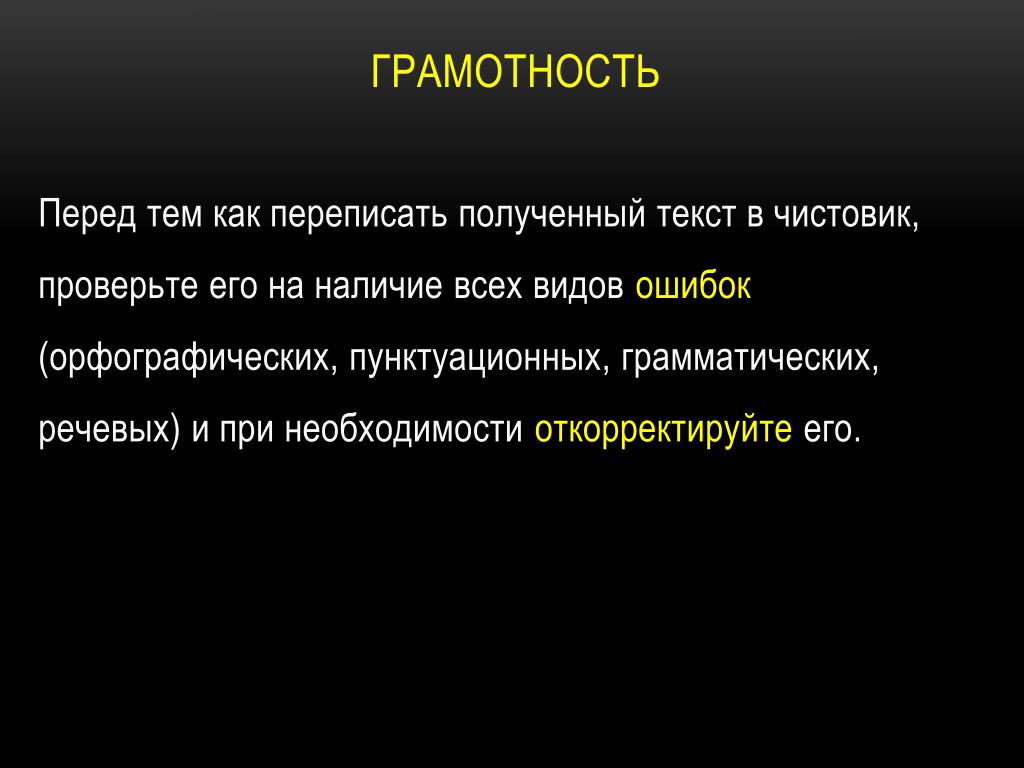 ГРАМОТНОСТЬ

Перед тем как переписать полученный текст в чистовик, проверьте его на наличие всех видов ошибок (орфографических, пунктуационных, грамматических, речевых) и при необходимости откорректируйте его.